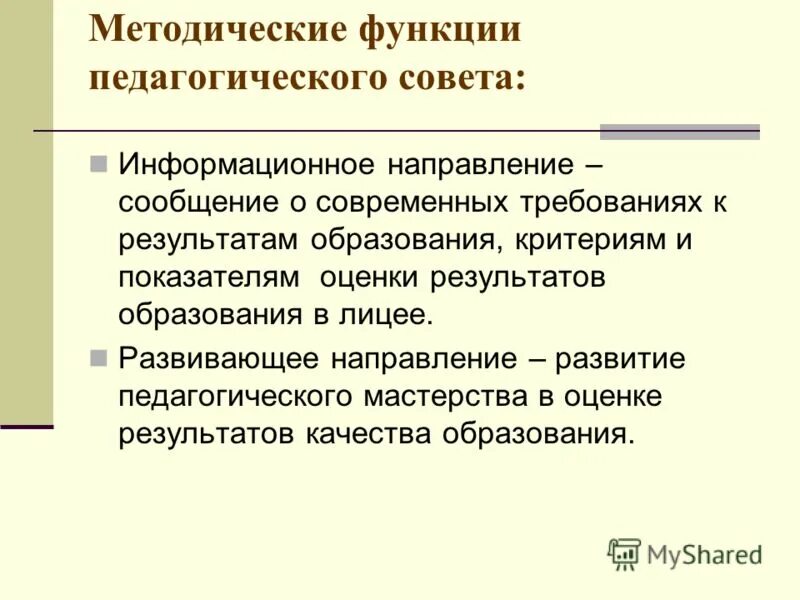 Методические функции педагогического совета:

Информационное направление – сообщение о современных требованиях к результатам образования, критериям и показателям  оценки результатов образования в лицее.

Развивающее направление – развитие педагогического мастерства в оценке результатов качества образования.

MyShared